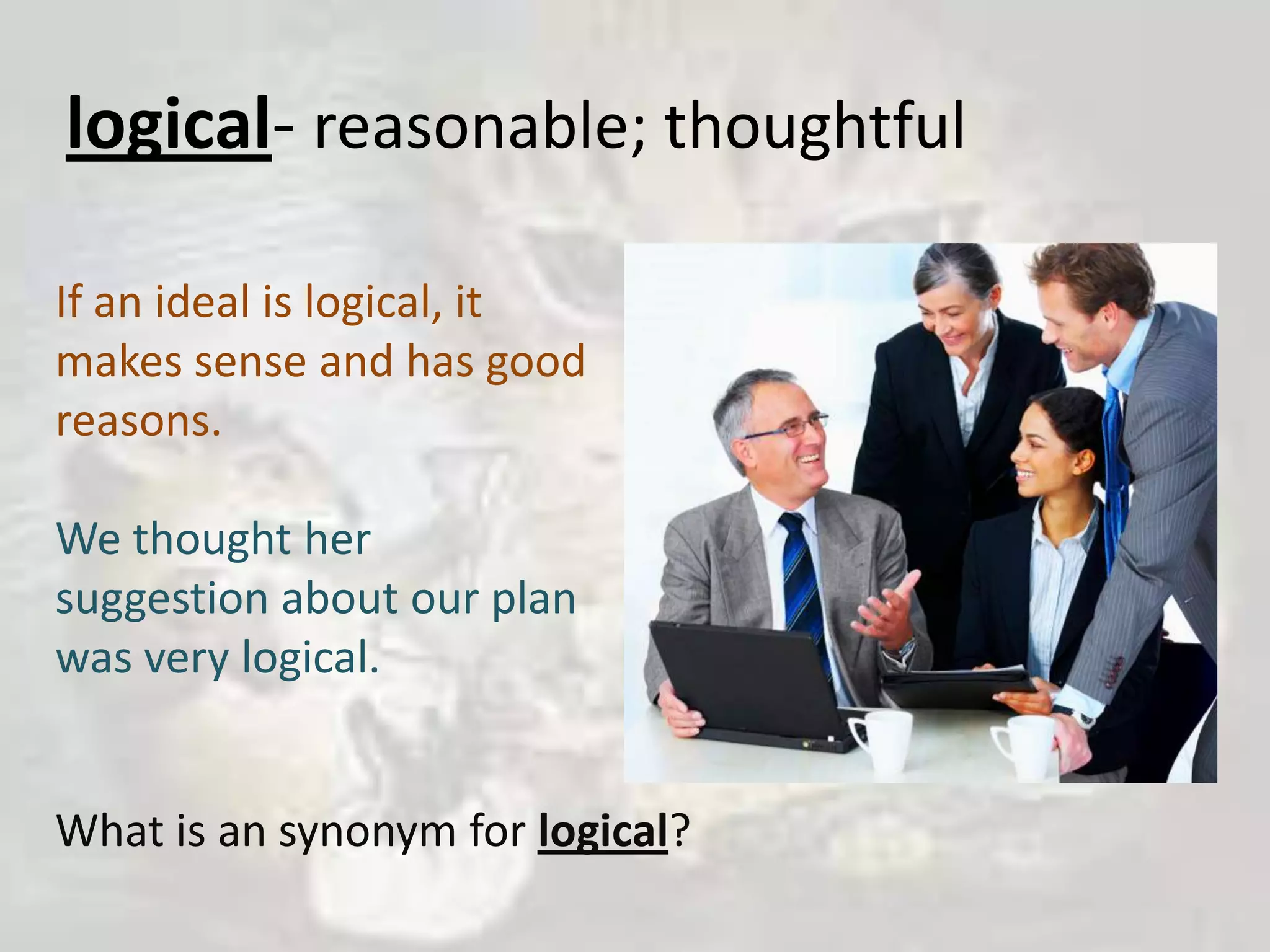 logical- reasonable; thoughtful

If an ideal is logical, it makes sense and has good reasons.

We thought her suggestion about our plan was very logical.

What is an synonym for logical?